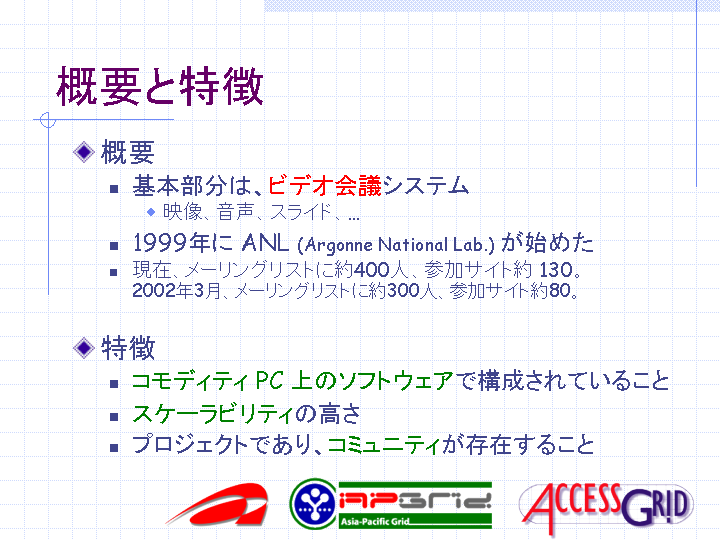 概要と特徴

概要

基本部分は、ビデオ会議システム

映像、音声、スライド、…

1999年に ANL (Argonne National Lab.) が始めた

現在、メーリングリストに約400人、参加サイト約 130。 2002年3月、メーリングリストに約300人、参加サイト約80。

特徴

コモディティ PC 上のソフトウェアで構成されていること

スケーラビリティの高さ

プロジェクトであり、コミュニティが存在すること

APGrid

Asia-Pacific Grid

ACCESS GRID